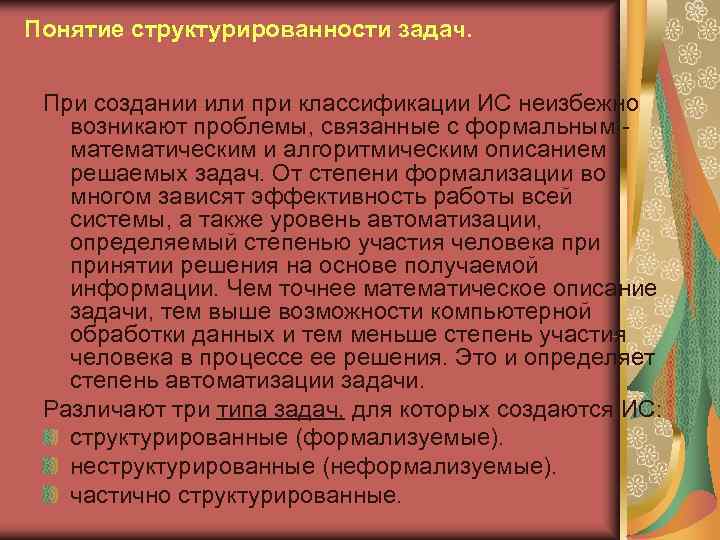 Понятие структурированности задач.

При создании или при классификации ИС неизбежно возникают проблемы, связанные с формальным - математическим и алгоритмическим описанием решаемых задач. От степени формализации во многом зависят эффективность работы всей системы, а также уровень автоматизации, определяемый степенью участия человека при принятии решения на основе получаемой информации. Чем точнее математическое описание задачи, тем выше возможности компьютерной обработки данных и тем меньше степень участия человека в процессе ее решения. Это и определяет степень автоматизации задачи.

Различают три типа задач, для которых создаются ИС:

структурированные (формализуемые).

неструктурированные (неформализуемые).

частично структурированные.